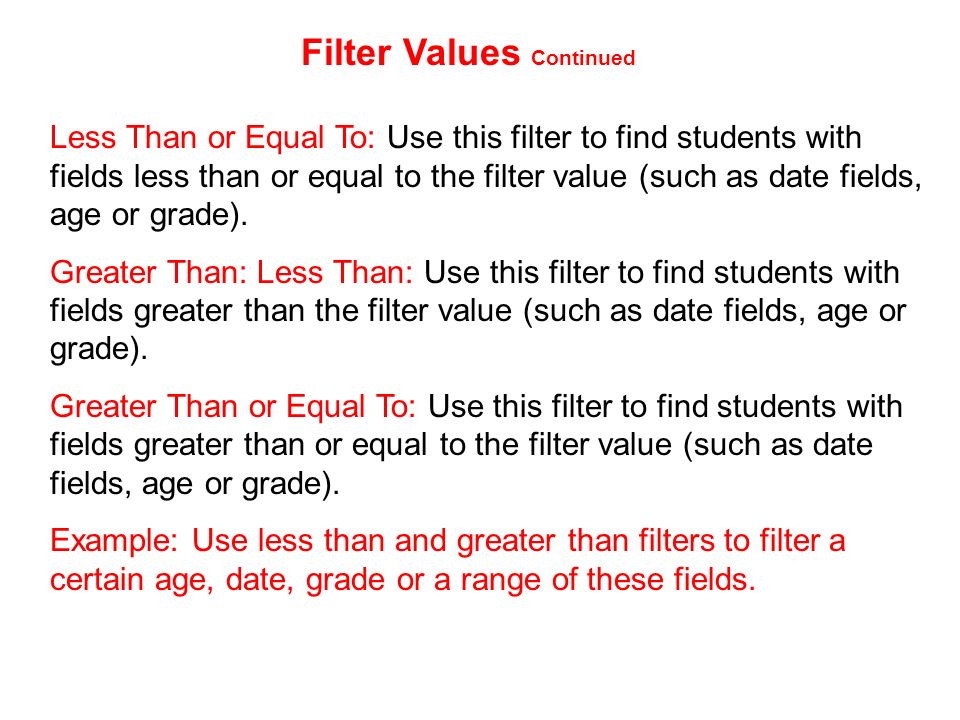 Filter Values Continued

Less Than or Equal To: Use this filter to find students with fields less than or equal to the filter value (such as date fields, age or grade).

Greater Than: Less Than: Use this filter to find students with fields greater than the filter value (such as date fields, age or grade).

Greater Than or Equal To: Use this filter to find students with fields greater than or equal to the filter value (such as date fields, age or grade).

Example: Use less than and greater than filters to filter a certain age, date, grade or a range of these fields.